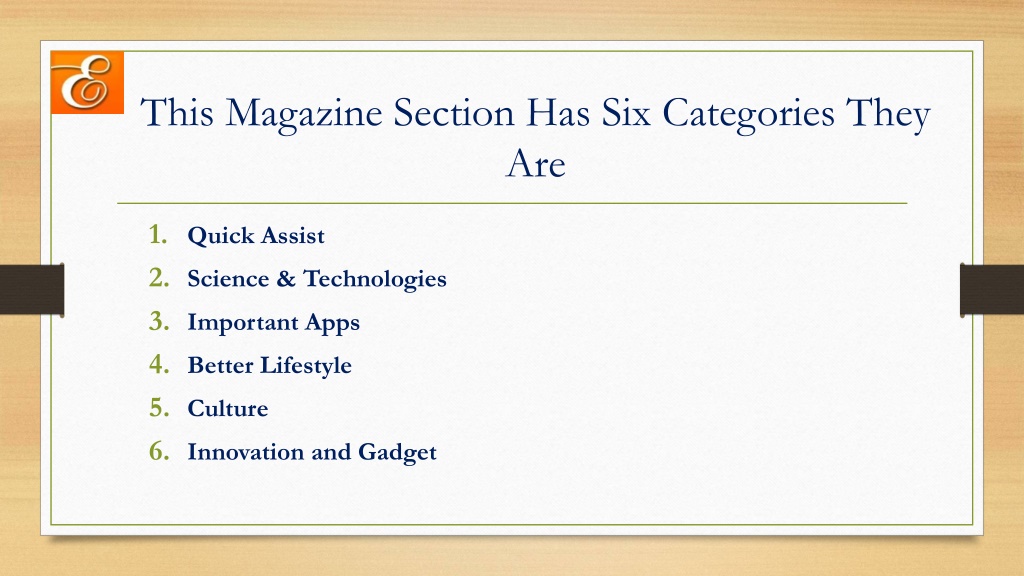 E

This Magazine Section Has Six Categories They Are

1. Quick Assist
2. Science & Technologies
3. Important Apps
4. Better Lifestyle
5. Culture
6. Innovation and Gadget